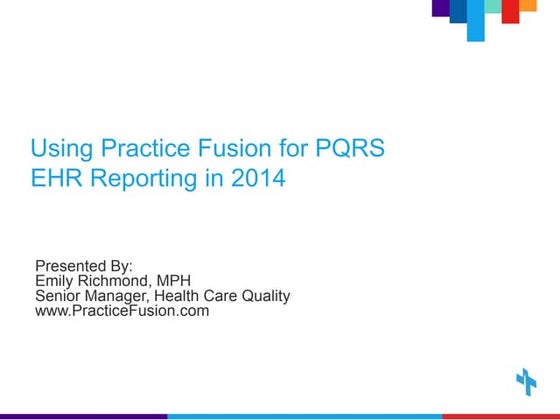 Using Practice Fusion for PQRS EHR Reporting in 2014

Presented By:
Emily Richmond, MPH
Senior Manager, Health Care Quality
www.PracticeFusion.com